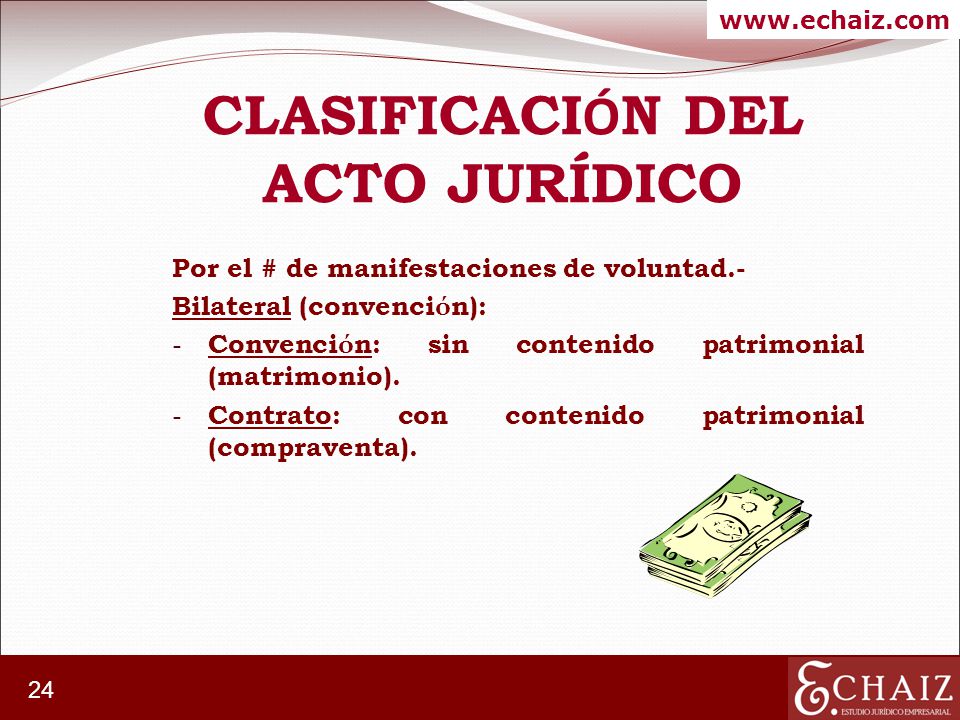 www.echaiz.com

CLASIFICACIÓN DEL ACTO JURÍDICO

Por el # de manifestaciones de voluntad.-

Bilateral (convención):

- Convención: sin contenido patrimonial (matrimonio).
- Contrato: con contenido patrimonial (compraventa).

24

ECHAIZ
ESTUDIO JURÍDICO EMPRESARIAL